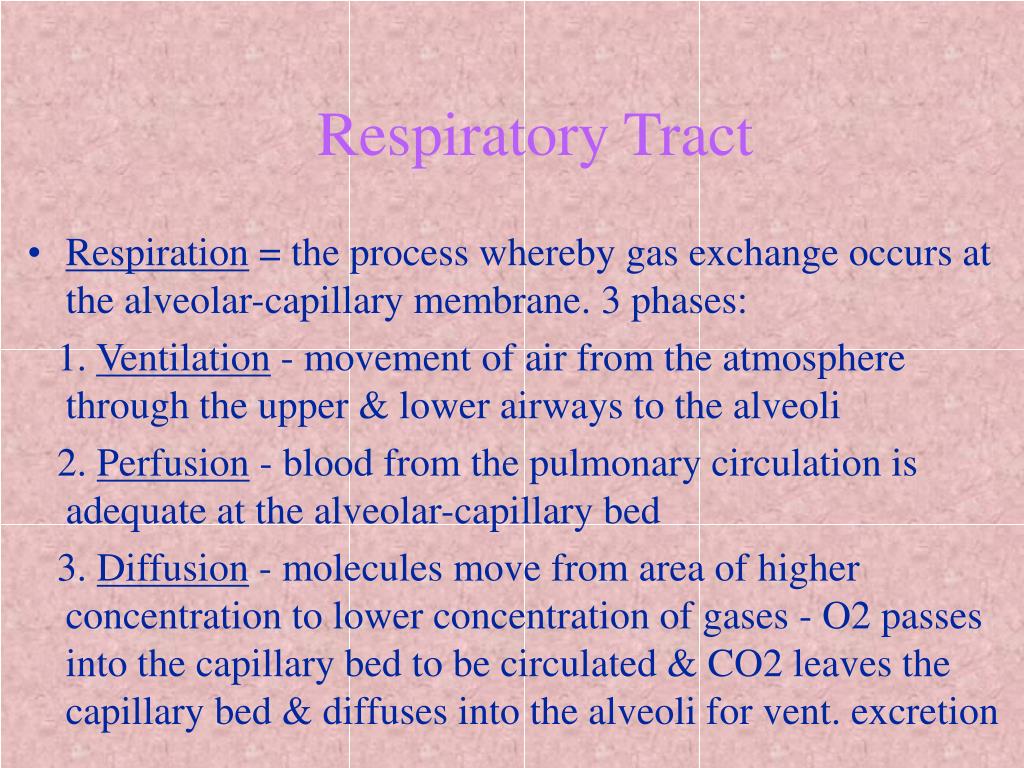 Respiratory Tract

• Respiration = the process whereby gas exchange occurs at the alveolar-capillary membrane. 3 phases:

1. Ventilation - movement of air from the atmosphere through the upper & lower airways to the alveoli

2. Perfusion - blood from the pulmonary circulation is adequate at the alveolar-capillary bed

3. Diffusion - molecules move from area of higher concentration to lower concentration of gases - O2 passes into the capillary bed to be circulated & CO2 leaves the capillary bed & diffuses into the alveoli for vent. excretion